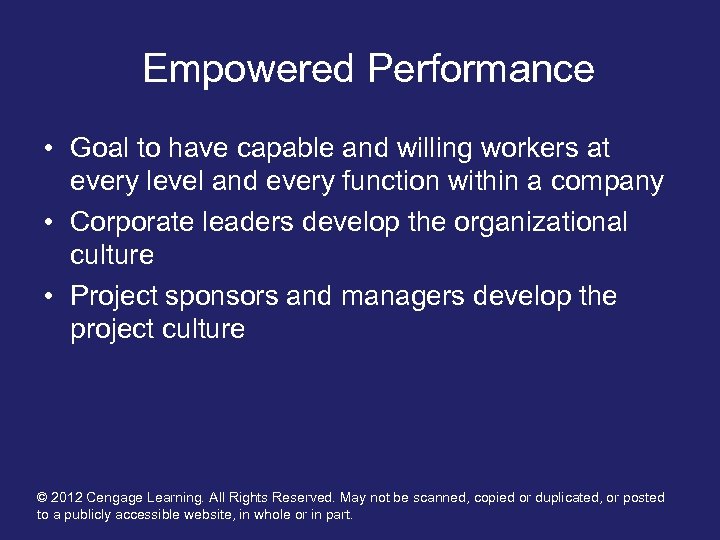 Empowered Performance

• Goal to have capable and willing workers at every level and every function within a company
• Corporate leaders develop the organizational culture
• Project sponsors and managers develop the project culture

© 2012 Cengage Learning. All Rights Reserved. May not be scanned, copied or duplicated, or posted to a publicly accessible website, in whole or in part.